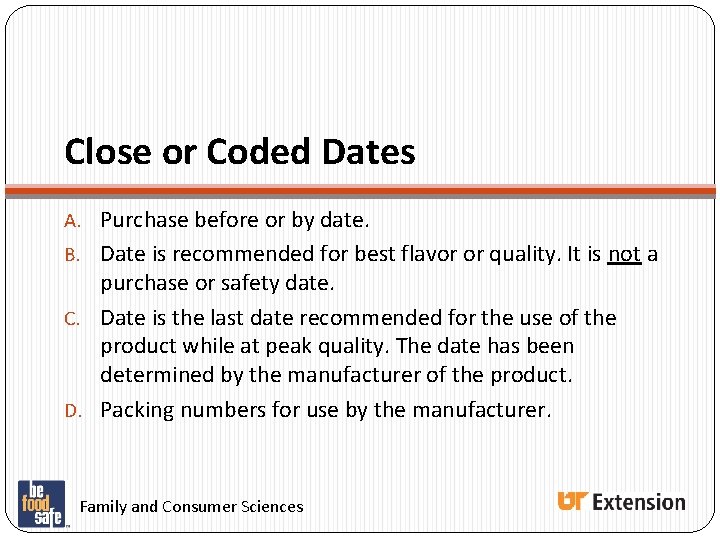 Close or Coded Dates

A. Purchase before or by date.

B. Date is recommended for best flavor or quality. It is not a purchase or safety date.

C. Date is the last date recommended for the use of the product while at peak quality. The date has been determined by the manufacturer of the product.

D. Packing numbers for use by the manufacturer.

be food safe

Family and Consumer Sciences

UT Extension